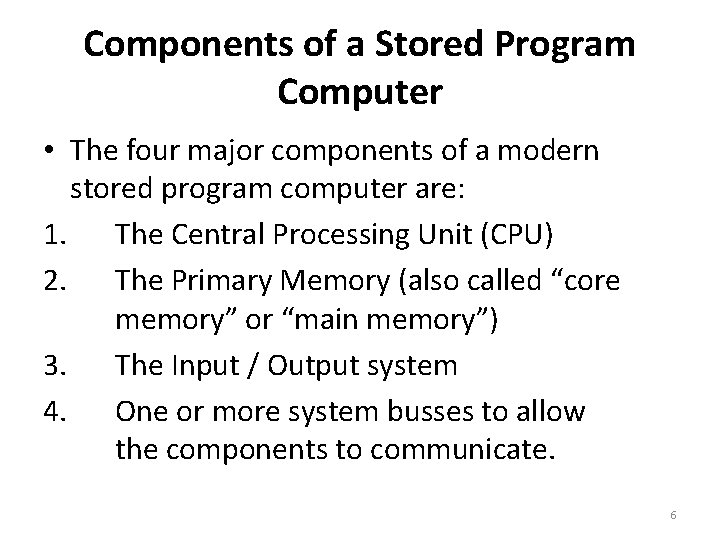 Components of a Stored Program Computer

• The four major components of a modern stored program computer are:

1. The Central Processing Unit (CPU)
2. The Primary Memory (also called “core memory” or “main memory”)
3. The Input / Output system
4. One or more system busses to allow the components to communicate.

6